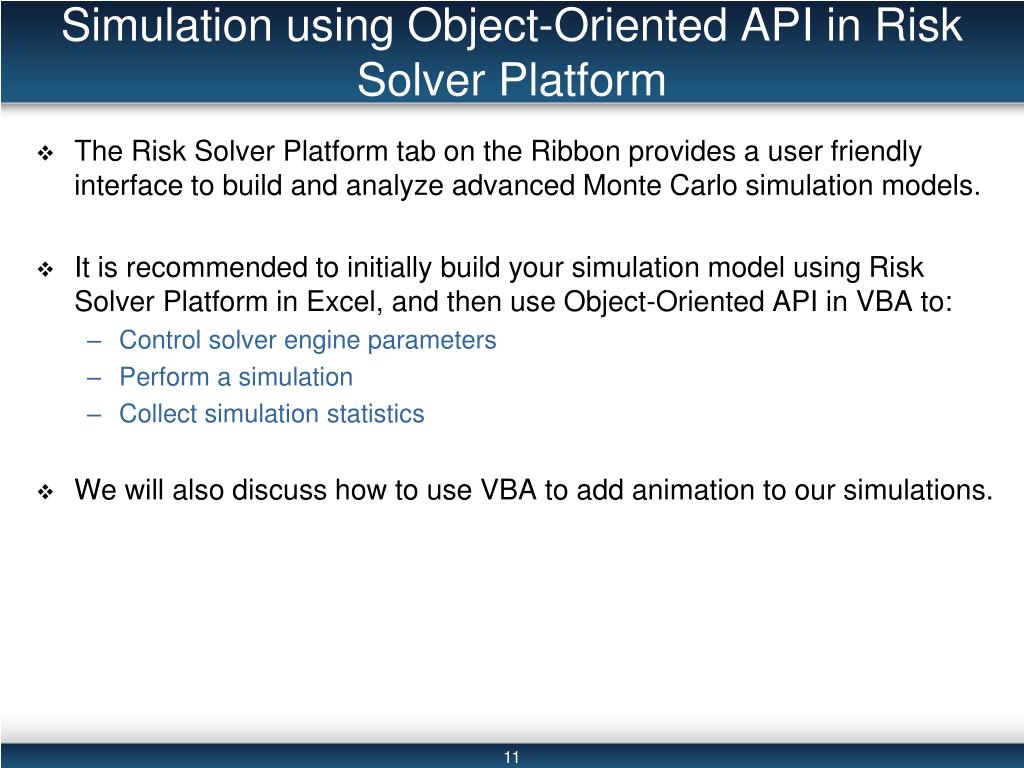 Simulation using Object-Oriented API in Risk Solver Platform

❖ The Risk Solver Platform tab on the Ribbon provides a user friendly interface to build and analyze advanced Monte Carlo simulation models.

❖ It is recommended to initially build your simulation model using Risk Solver Platform in Excel, and then use Object-Oriented API in VBA to:
– Control solver engine parameters
– Perform a simulation
– Collect simulation statistics

❖ We will also discuss how to use VBA to add animation to our simulations.

11